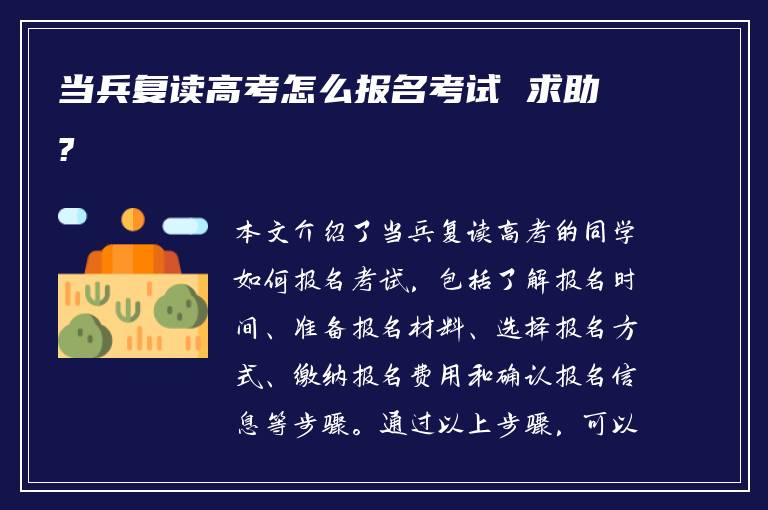 当兵复读高考怎么报名考试 求助?

本文介绍了当兵复读高考的同学如何报名考试，包括了解报名时间、准备报名材料、选择报名方式、缴纳报名费用和确认报名信息等步骤。通过以上步骤，可以